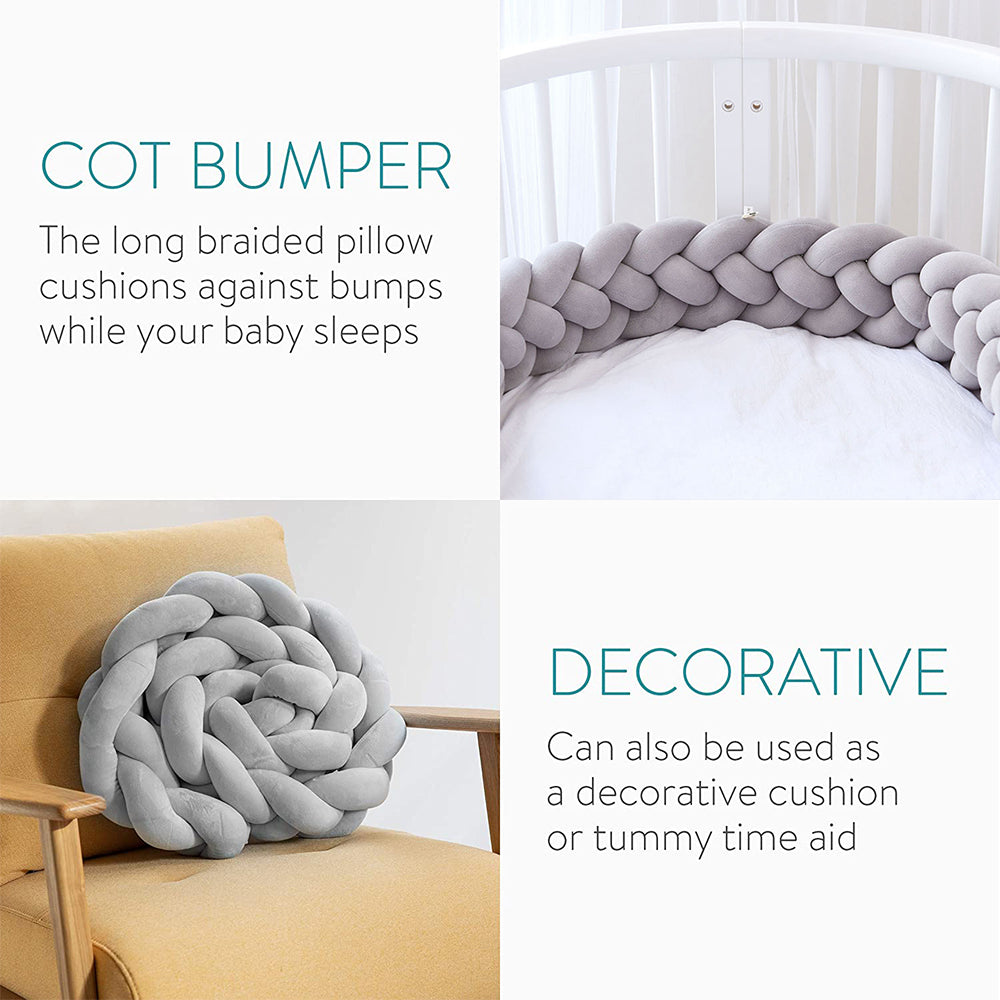 COT BUMPER

The long braided pillow cushions against bumps while your baby sleeps

DECORATIVE

Can also be used as a decorative cushion or tummy time aid